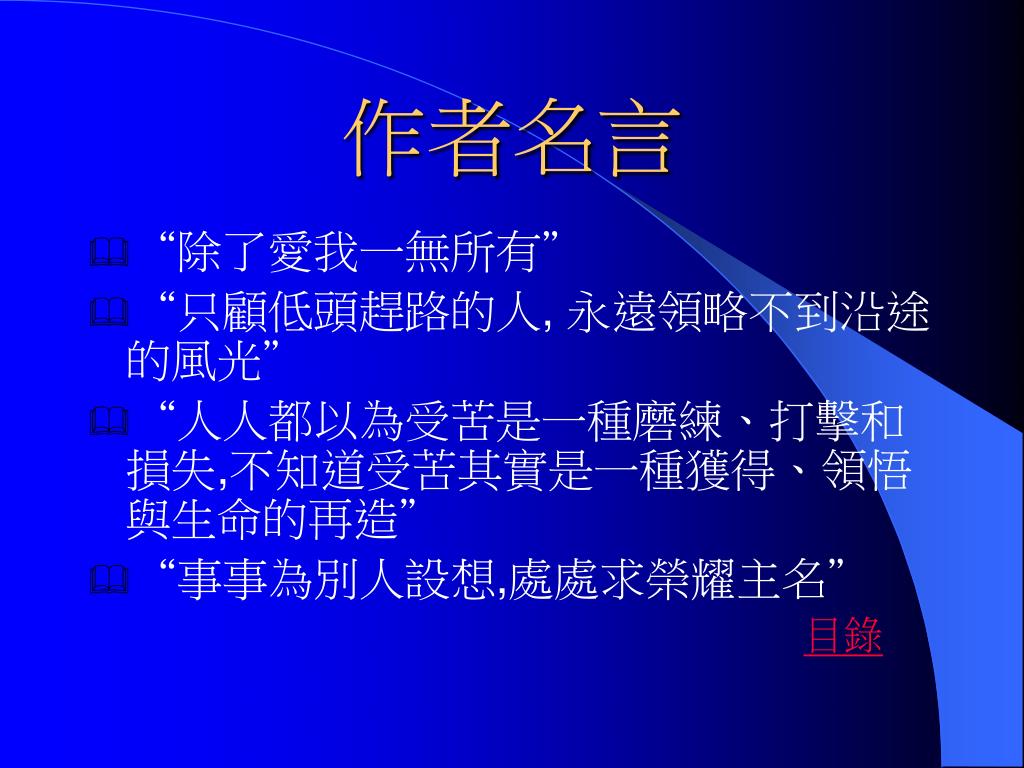 作者名言

“除了愛我一無所有”

“只顧低頭趕路的人, 永遠領略不到沿途的風光”

“人人都以為受苦是一種磨練、打擊和損失,不知道受苦其實是一種獲得、領悟與生命的再造”

“事事為別人設想,處處求榮耀主名”

目錄